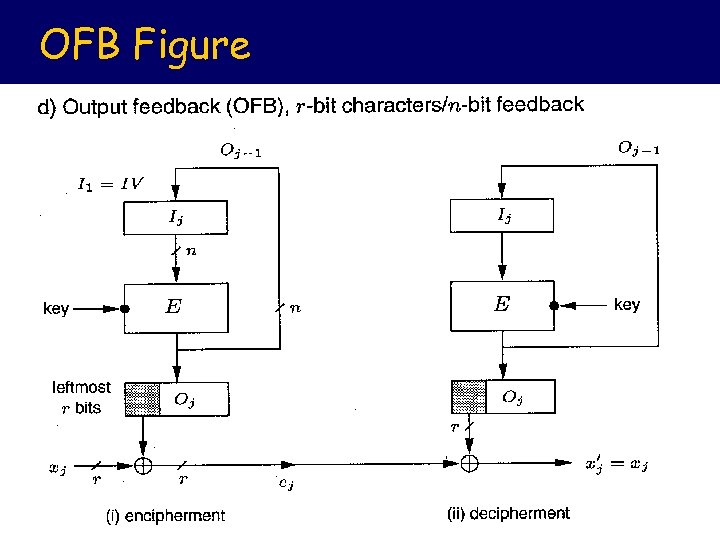 OFB Figure

d) Output feedback (OFB), $r$-bit characters/$n$-bit feedback

$O_{j-1}$

$I_1 = IV$

$I_j$

$n$

key

$E$

$n$

leftmost $r$ bits

$O_j$

$x_j$

$r$

$r$

$c_j$

(i) encipherment

$O_{j-1}$

$I_j$

$E$

key

$O_j$

$r$

$x'_j = x_j$

(ii) decipherment